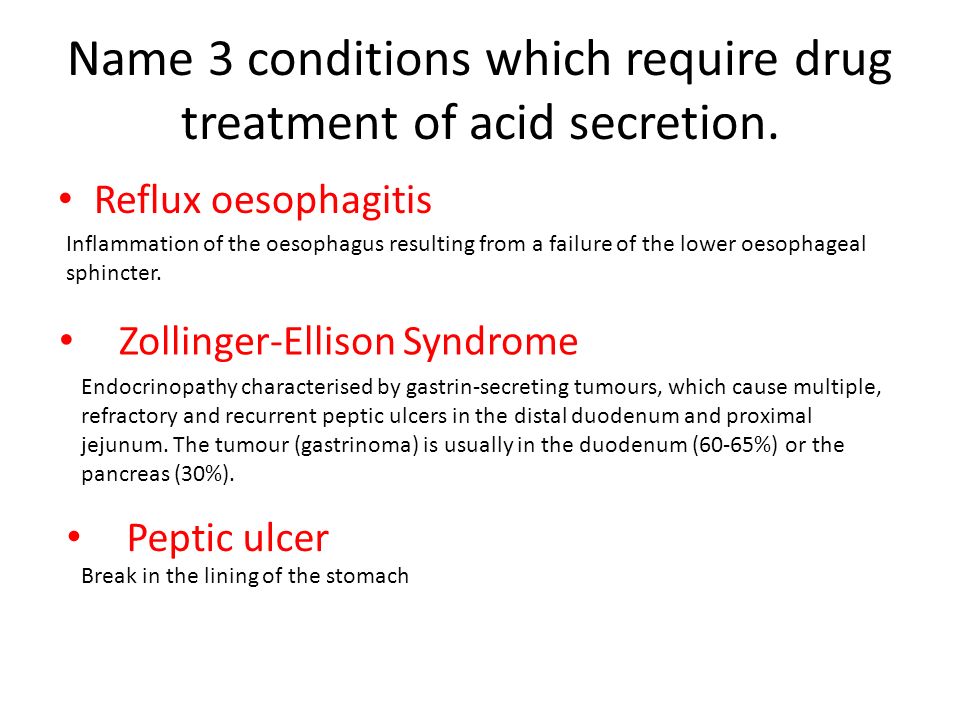 Name 3 conditions which require drug treatment of acid secretion.

• Reflux oesophagitis

Inflammation of the oesophagus resulting from a failure of the lower oesophageal sphincter.

• Zollinger-Ellison Syndrome

Endocrinopathy characterised by gastrin-secreting tumours, which cause multiple, refractory and recurrent peptic ulcers in the distal duodenum and proximal jejunum. The tumour (gastrinoma) is usually in the duodenum (60-65%) or the pancreas (30%).

• Peptic ulcer

Break in the lining of the stomach